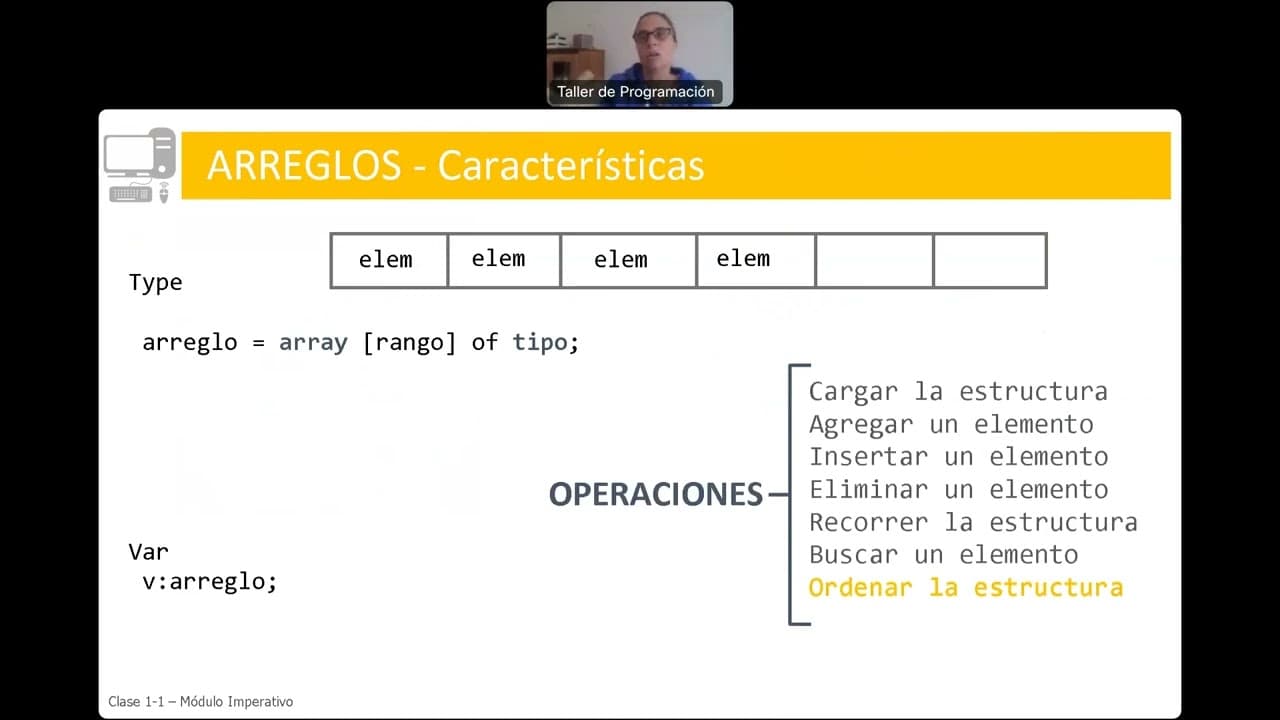 Taller de Programación

ARREGLOS - Características

| elem | elem | elem | elem | | |
|---|---|---|---|---|---|

Type

arreglo = array [rango] of tipo;

Var
v:arreglo;

OPERACIONES

Cargar la estructura
Agregar un elemento
Insertar un elemento
Eliminar un elemento
Recorrer la estructura
Buscar un elemento
Ordenar la estructura

Clase 1-1 – Módulo Imperativo